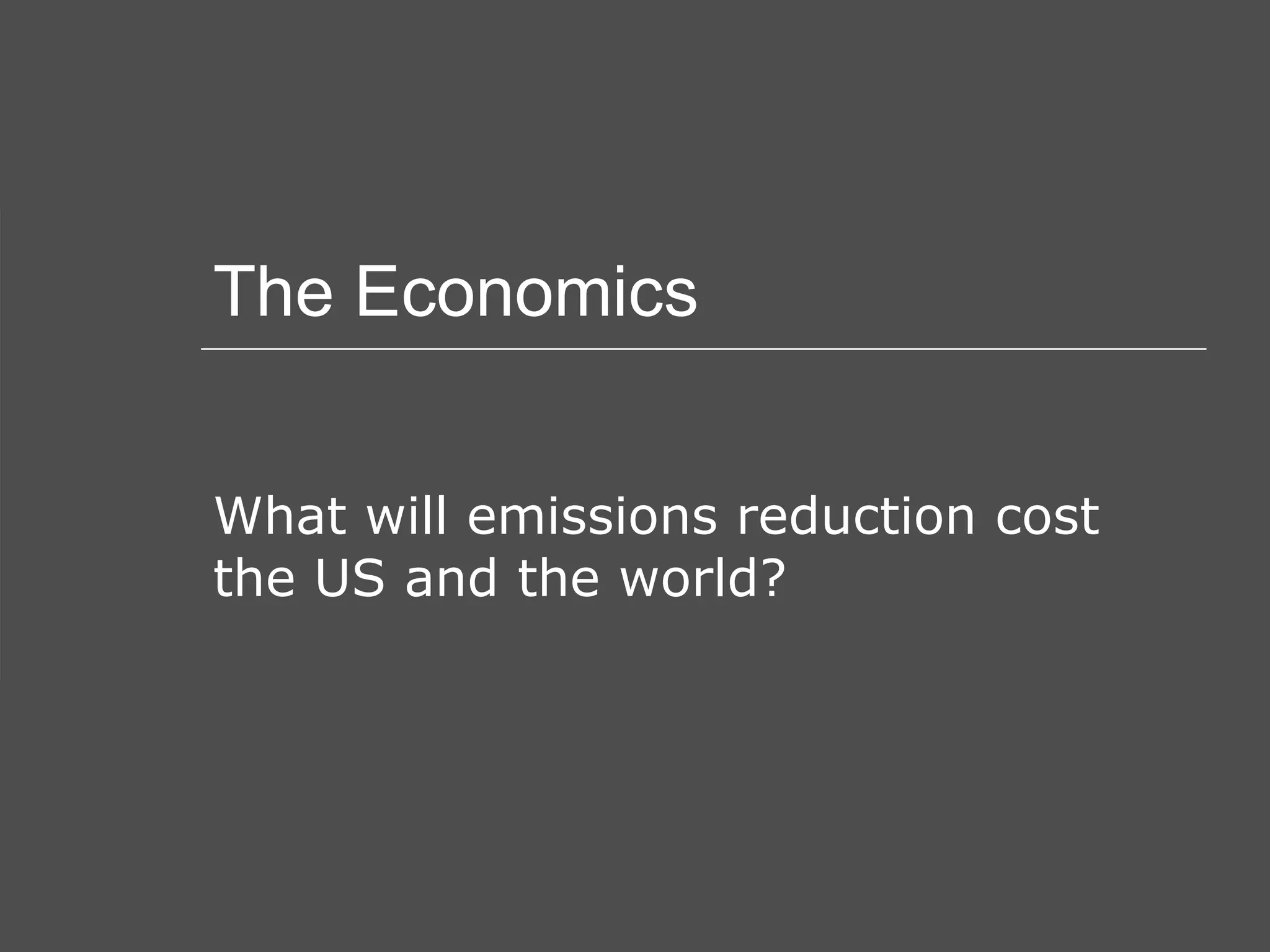 The Economics

What will emissions reduction cost the US and the world?